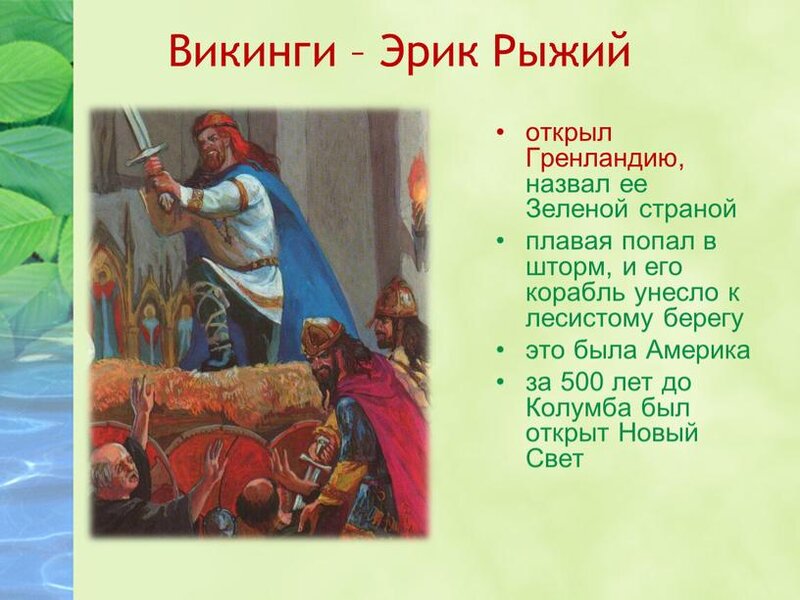 Викинги - Эрик Рыжий

• открыл Гренландию, назвал ее Зеленой страной
• плавая попал в шторм, и его корабль унесло к лесистому берегу
• это была Америка
• за 500 лет до Колумба был открыт Новый Свет